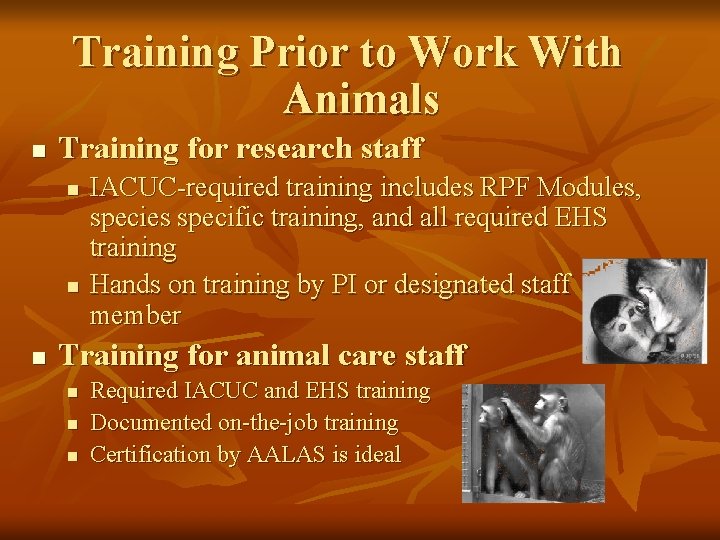 Training Prior to Work With Animals

• Training for research staff
  • IACUC-required training includes RPF Modules, species specific training, and all required EHS training
  • Hands on training by PI or designated staff member
• Training for animal care staff
  • Required IACUC and EHS training
  • Documented on-the-job training
  • Certification by AALAS is ideal